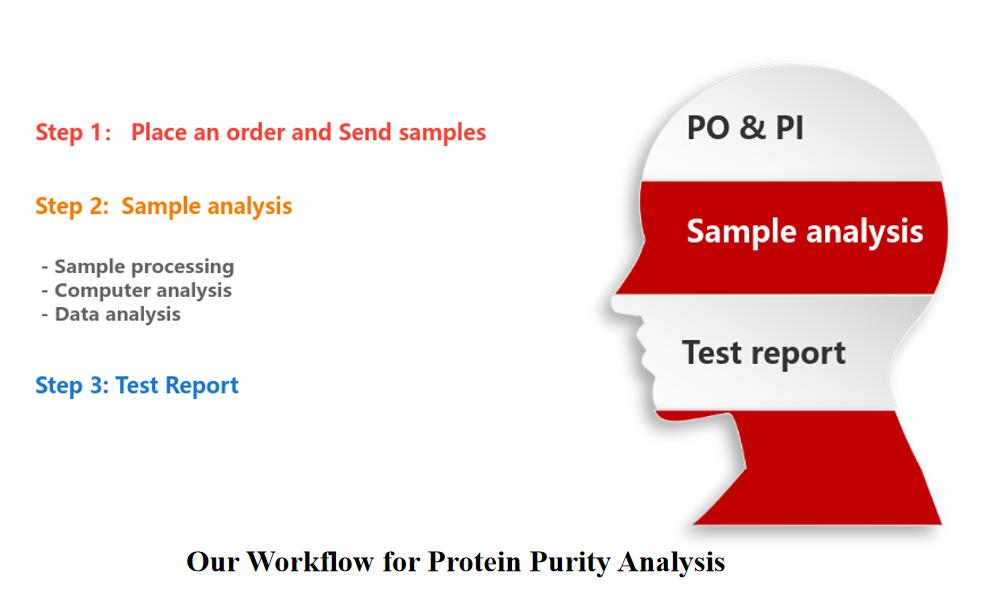 Step 1: Place an order and Send samples

Step 2: Sample analysis

- Sample processing
- Computer analysis
- Data analysis

Step 3: Test Report

PO & PI

Sample analysis

Test report

Our Workflow for Protein Purity Analysis